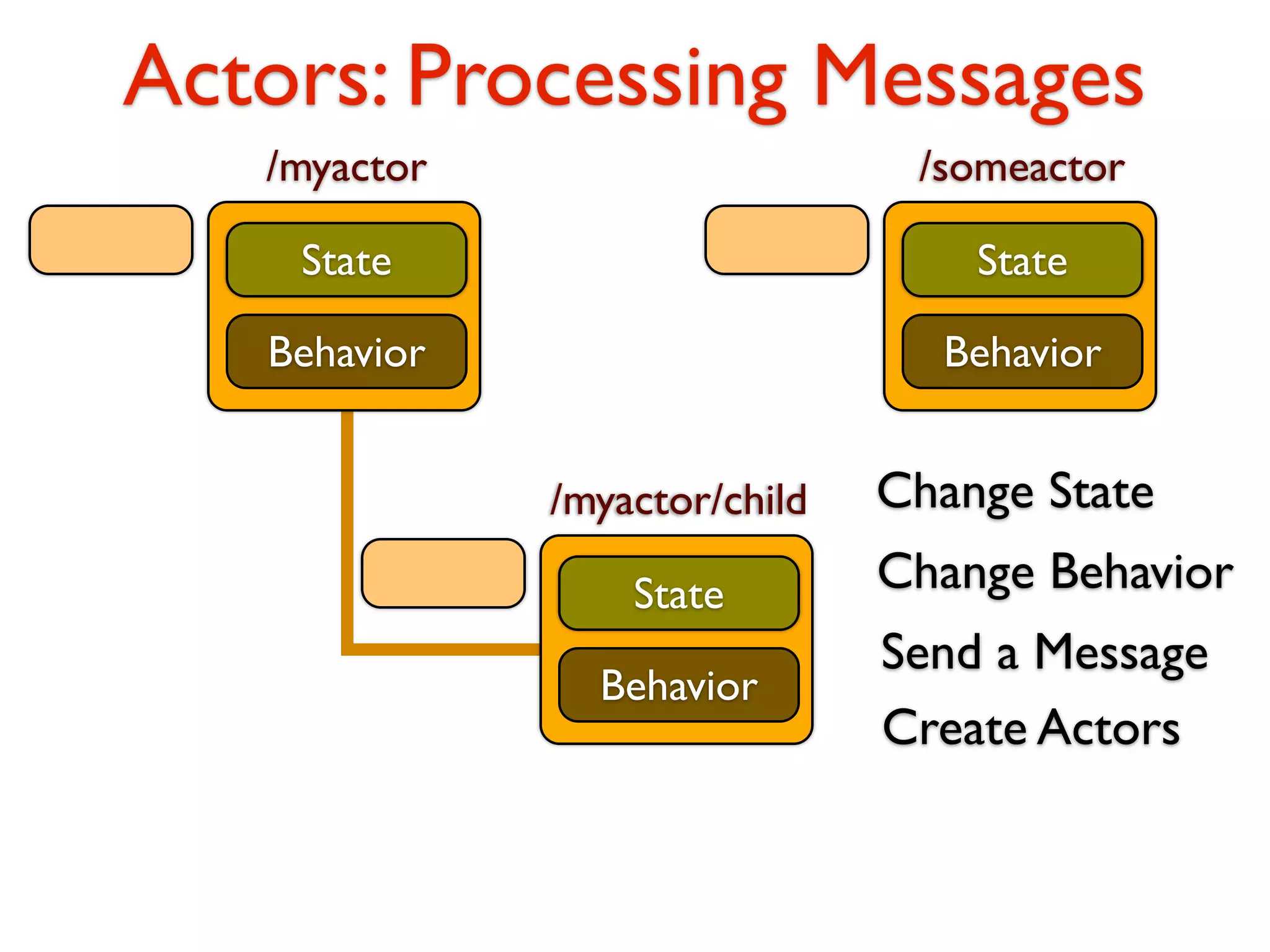 Actors: Processing Messages

/myactor

State

Behavior

/someactor

State

Behavior

/myactor/child

State

Behavior

Change State

Change Behavior

Send a Message

Create Actors